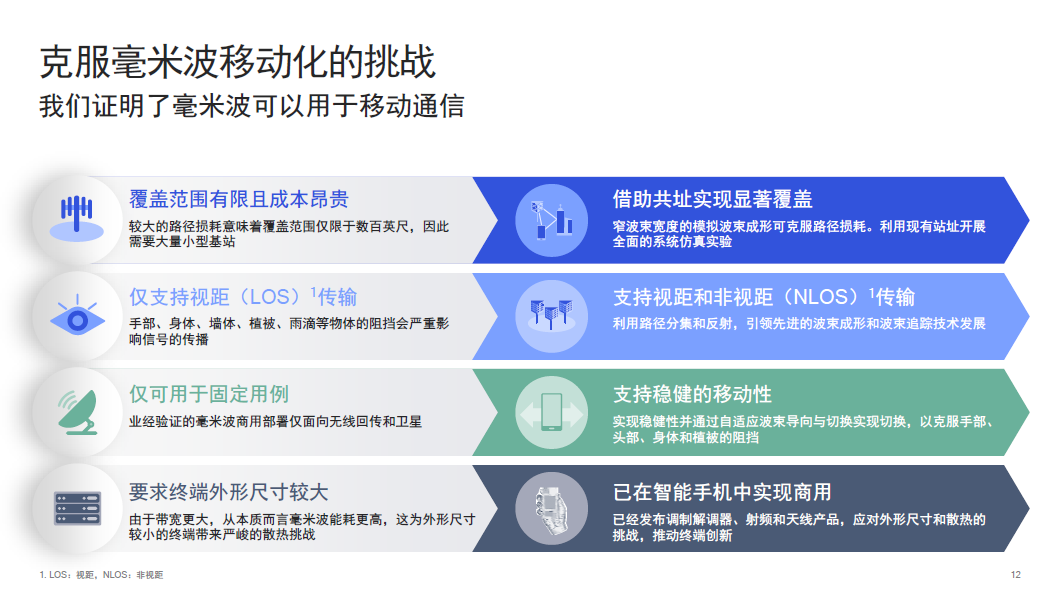 克服毫米波移动化的挑战
我们证明了毫米波可以用于移动通信

覆盖范围有限且成本昂贵
较大的路径损耗意味着覆盖范围仅限于数百英尺，因此需要大量小型基站

借助共址实现显著覆盖
窄波束宽度的模拟波束成形可克服路径损耗。利用现有站址开展全面的系统仿真实验

仅支持视距（LOS）$^1$传输
手部、身体、墙体、植被、雨滴等物体的阻挡会严重影响信号的传播

支持视距和非视距（NLOS）$^1$传输
利用路径分集和反射，引领先进的波束成形和波束追踪技术发展

仅可用于固定用例
业经验证的毫米波商用部署仅面向无线回传和卫星

支持稳健的移动性
实现稳健性并通过自适应波束导向与切换实现切换，以克服手部、头部、身体和植被的阻挡

要求终端外形尺寸较大
由于带宽更大，从本质而言毫米波能耗更高，这为外形尺寸较小的终端带来严峻的散热挑战

已在智能手机中实现商用
已经发布调制解调器、射频和天线产品，应对外形尺寸和散热的挑战，推动终端创新

1. LOS：视距，NLOS：非视距

12